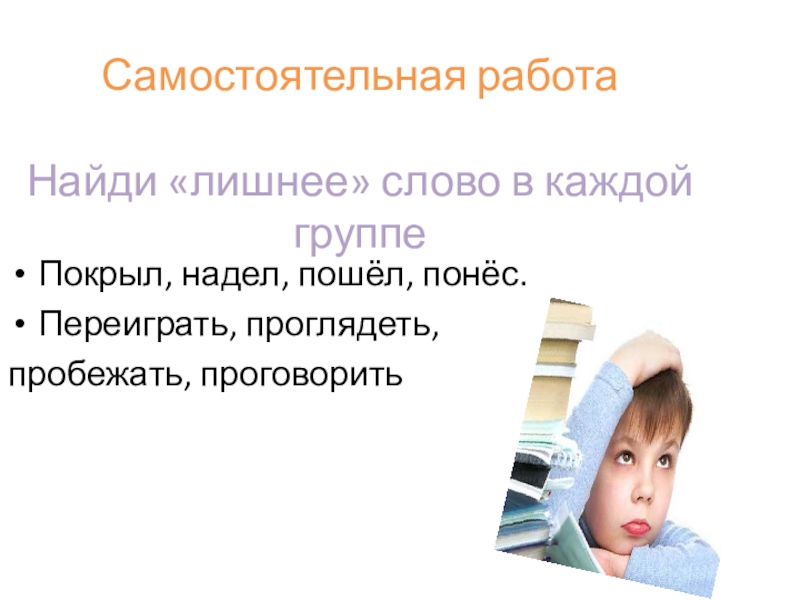 Самостоятельная работа

Найди «лишнее» слово в каждой группе

• Покрыл, надел, пошёл, понёс.
• Переиграть, проглядеть,
пробежать, проговорить